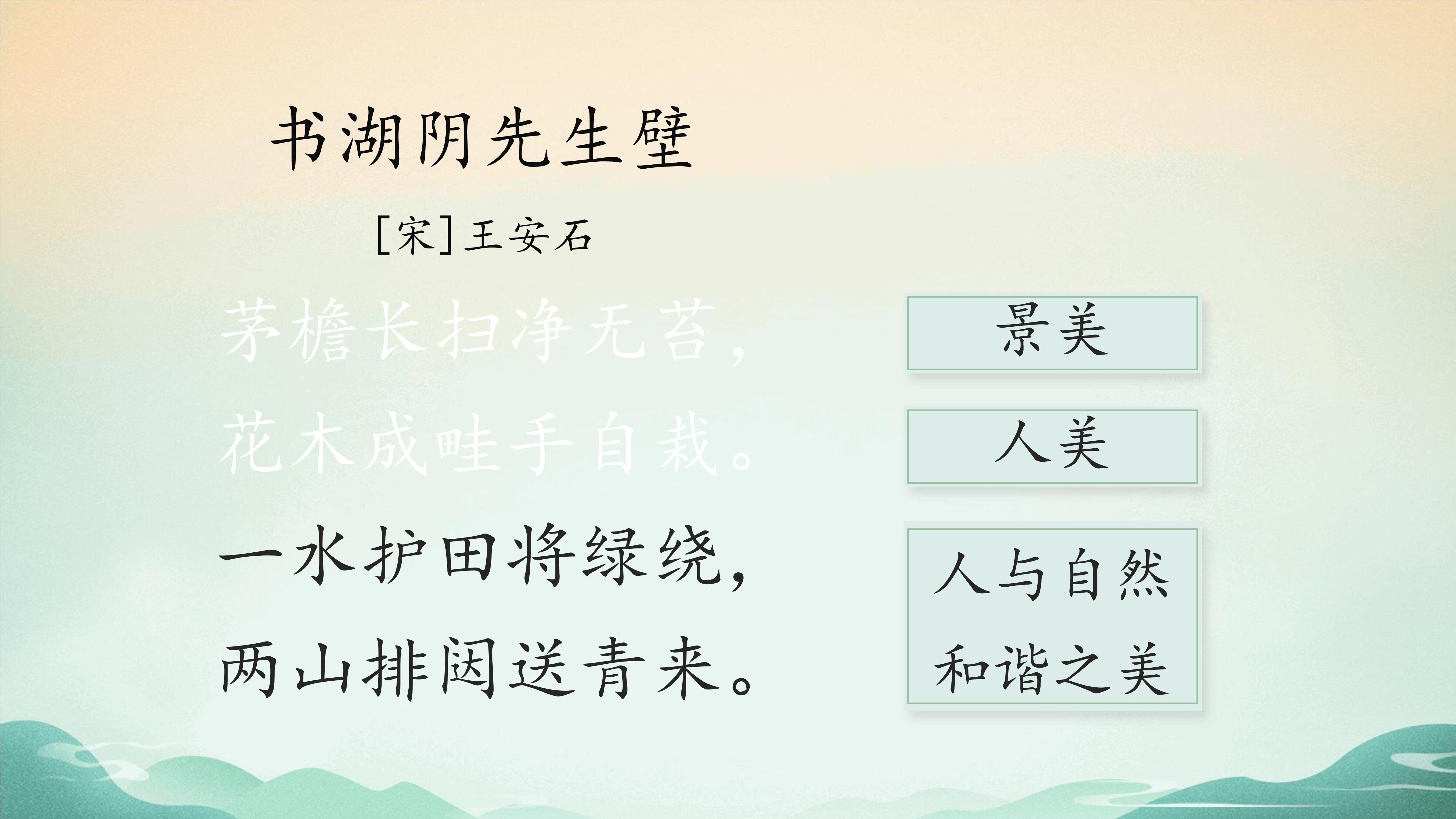 书湖阴先生壁

[宋]王安石

茅檐长扫净无苔，

花木成畦手自栽。

一水护田将绿绕，

两山排闼送青来。

景美

人美

人与自然和谐之美